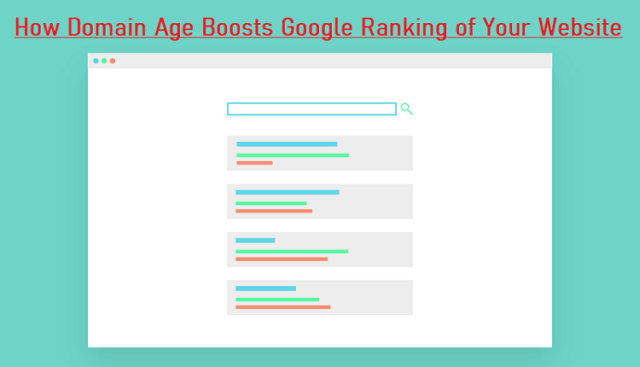 How Domain Age Boosts Google Ranking of Your Website